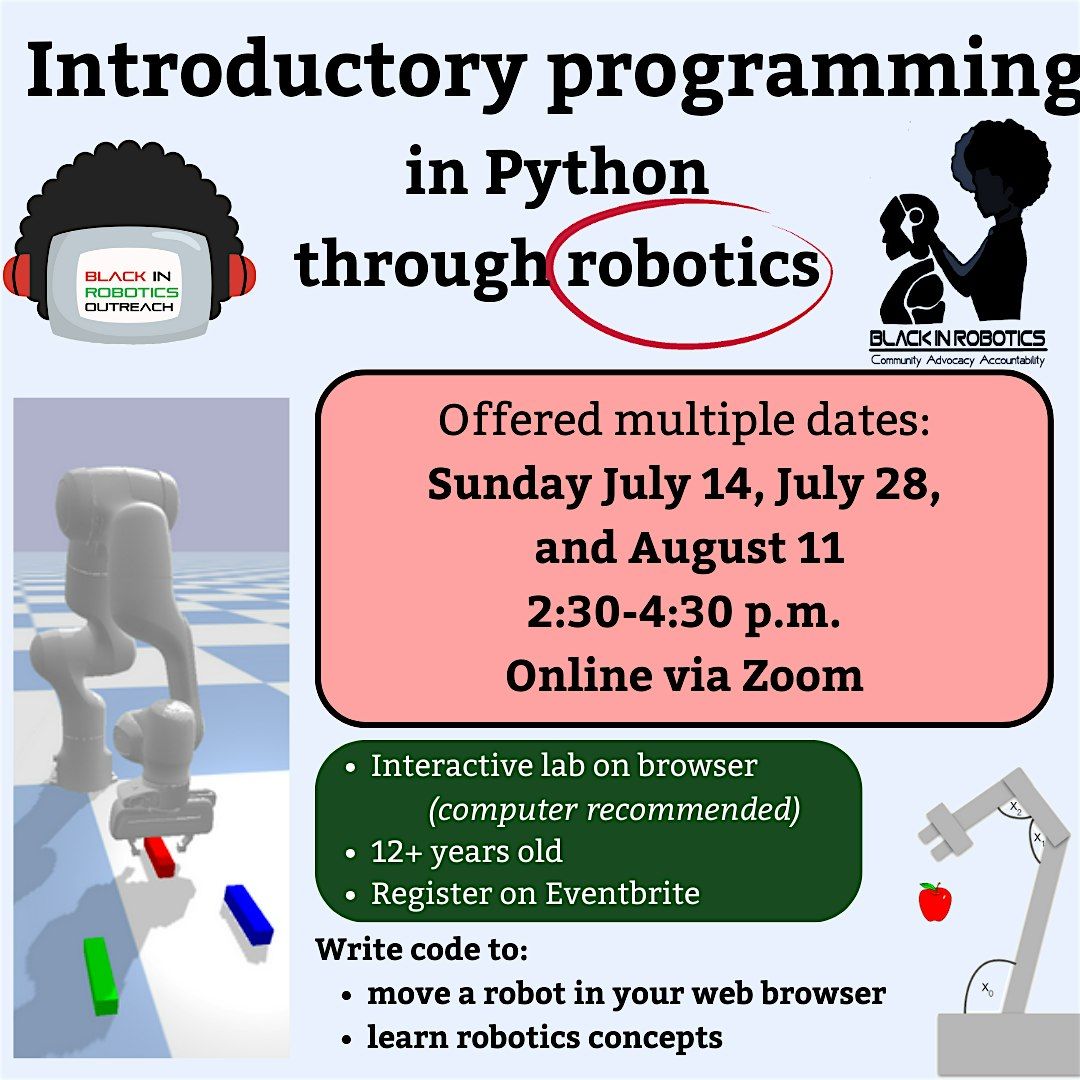 Introductory programming

in Python

through robotics

BLACK IN ROBOTICS OUTREACH

BLACK IN ROBOTICS
Community Advocacy Accountability

Offered multiple dates:
Sunday July 14, July 28, and August 11
2:30-4:30 p.m.
Online via Zoom

• Interactive lab on browser (computer recommended)
• 12+ years old
• Register on Eventbrite

Write code to:
• move a robot in your web browser
• learn robotics concepts

$x_2$
$x_1$
$x_0$